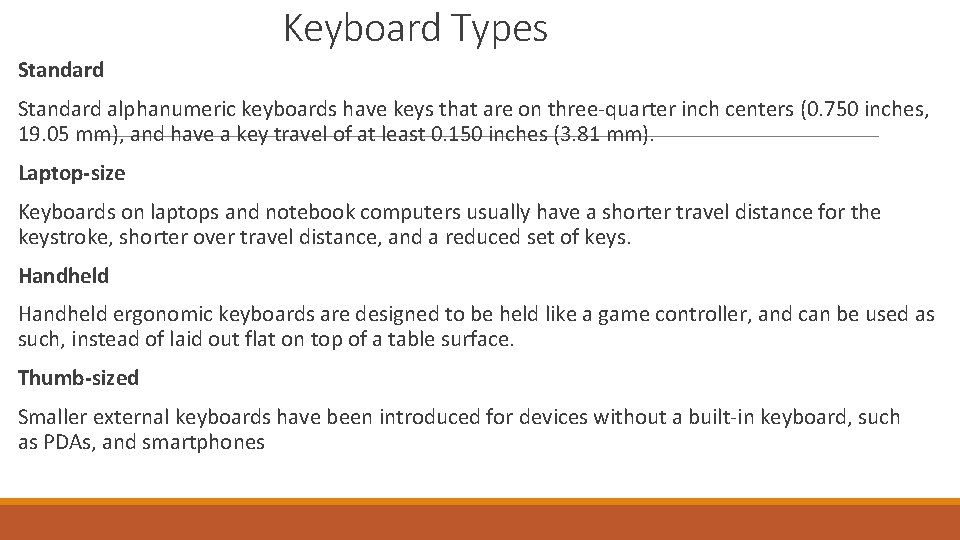 Keyboard Types

Standard

Standard alphanumeric keyboards have keys that are on three-quarter inch centers (0.750 inches, 19.05 mm), and have a key travel of at least 0.150 inches (3.81 mm).

Laptop-size

Keyboards on laptops and notebook computers usually have a shorter travel distance for the keystroke, shorter over travel distance, and a reduced set of keys.

Handheld

Handheld ergonomic keyboards are designed to be held like a game controller, and can be used as such, instead of laid out flat on top of a table surface.

Thumb-sized

Smaller external keyboards have been introduced for devices without a built-in keyboard, such as PDAs, and smartphones